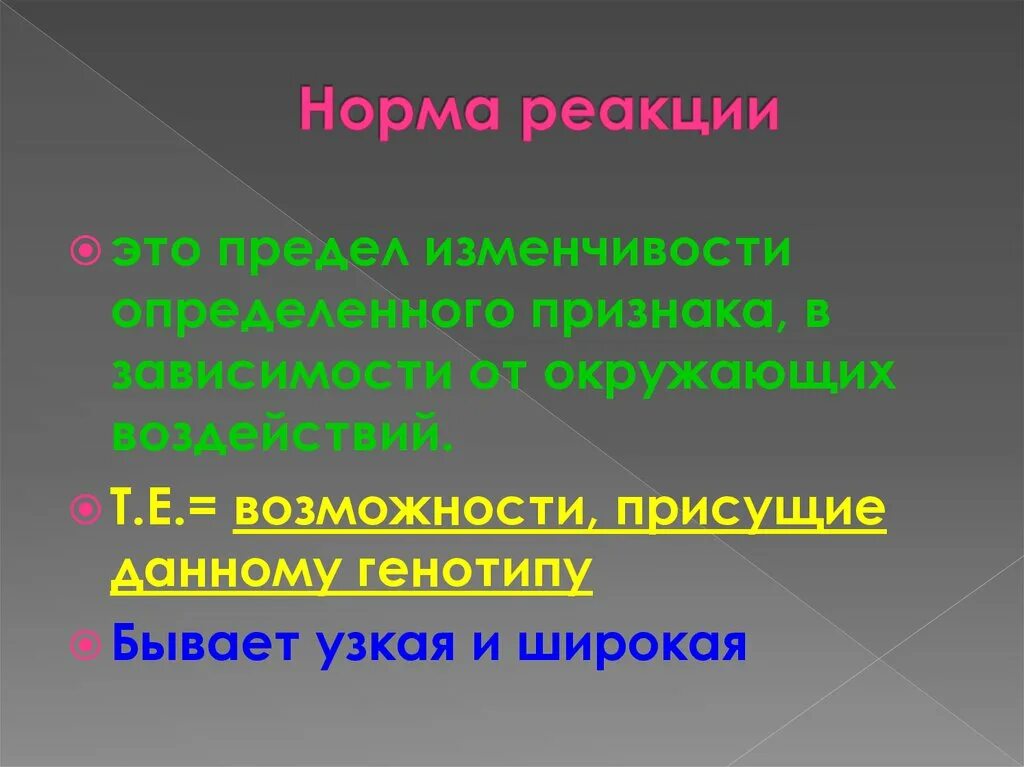 Норма реакции

это предел изменчивости определенного признака, в зависимости от окружающих воздействий.

Т.Е.= возможности, присущие данному генотипу

Бывает узкая и широкая